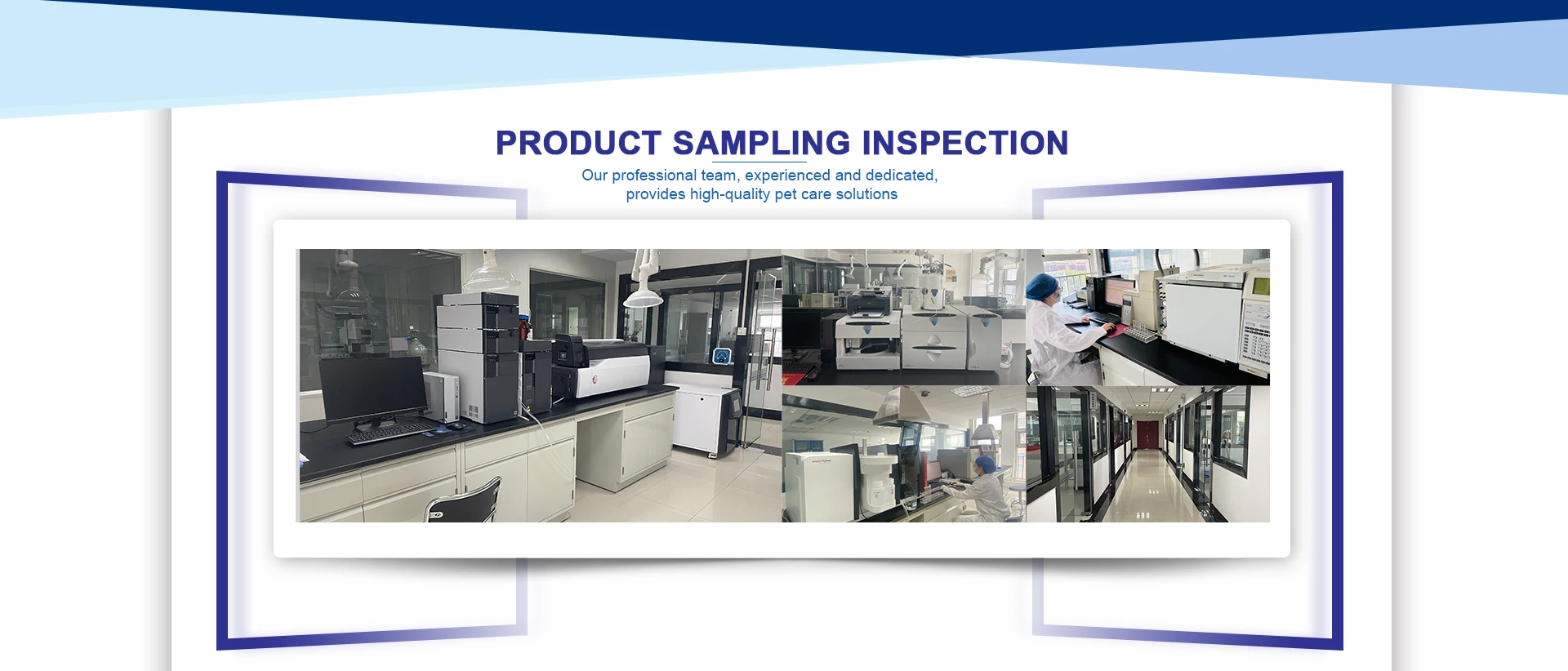 PRODUCT SAMPLING INSPECTION

Our professional team, experienced and dedicated,
provides high-quality pet care solutions